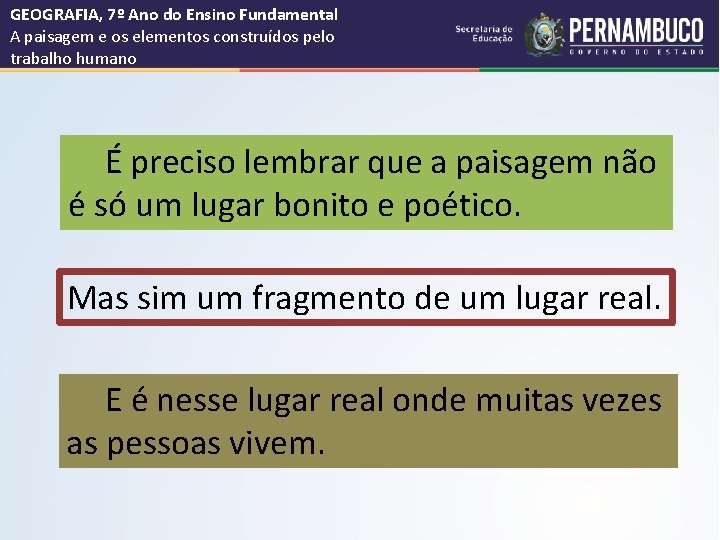 GEOGRAFIA, 7º Ano do Ensino Fundamental
A paisagem e os elementos construídos pelo trabalho humano

Secretaria de Educação
PERNAMBUCO
GOVERNO DO ESTADO

É preciso lembrar que a paisagem não é só um lugar bonito e poético.

Mas sim um fragmento de um lugar real.

E é nesse lugar real onde muitas vezes as pessoas vivem.